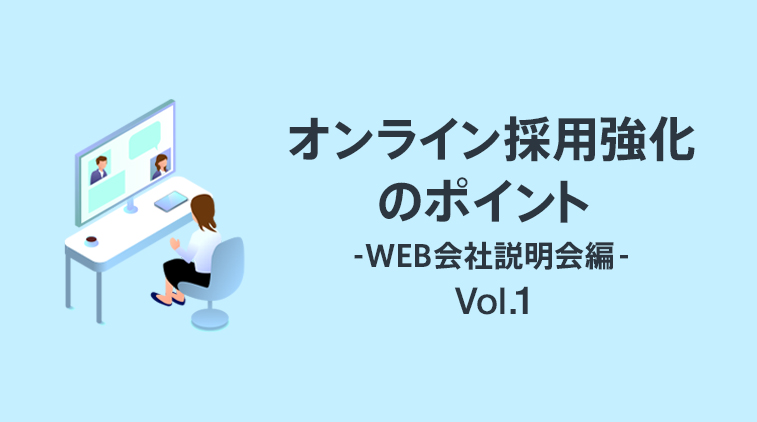 オンライン採用強化のポイント

-WEB会社説明会編-

Vol.1